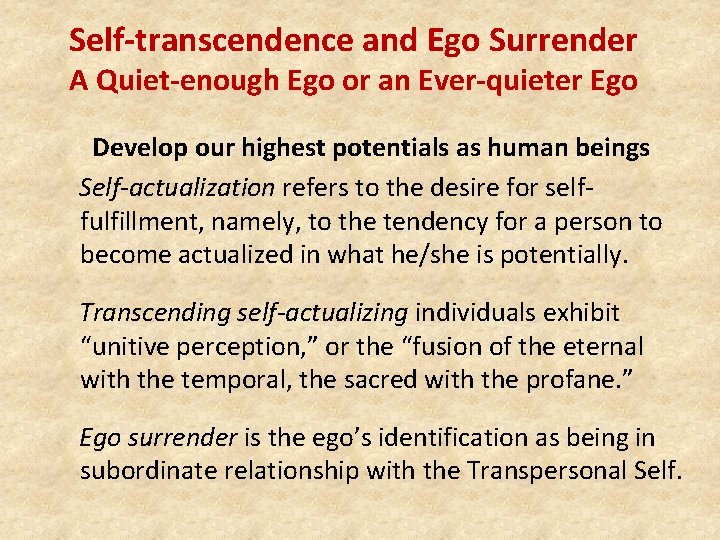 Self-transcendence and Ego Surrender
A Quiet-enough Ego or an Ever-quieter Ego

Develop our highest potentials as human beings

Self-actualization refers to the desire for self-fulfillment, namely, to the tendency for a person to become actualized in what he/she is potentially.

Transcending self-actualizing individuals exhibit “unitive perception,” or the “fusion of the eternal with the temporal, the sacred with the profane.”

Ego surrender is the ego’s identification as being in subordinate relationship with the Transpersonal Self.